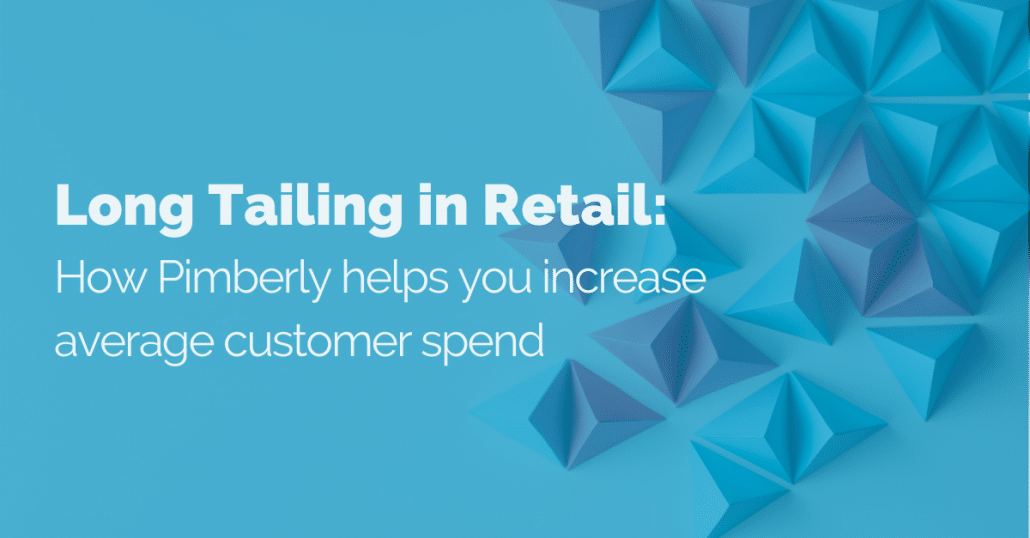 Long Tailing in Retail:
How Pimberly helps you increase average customer spend